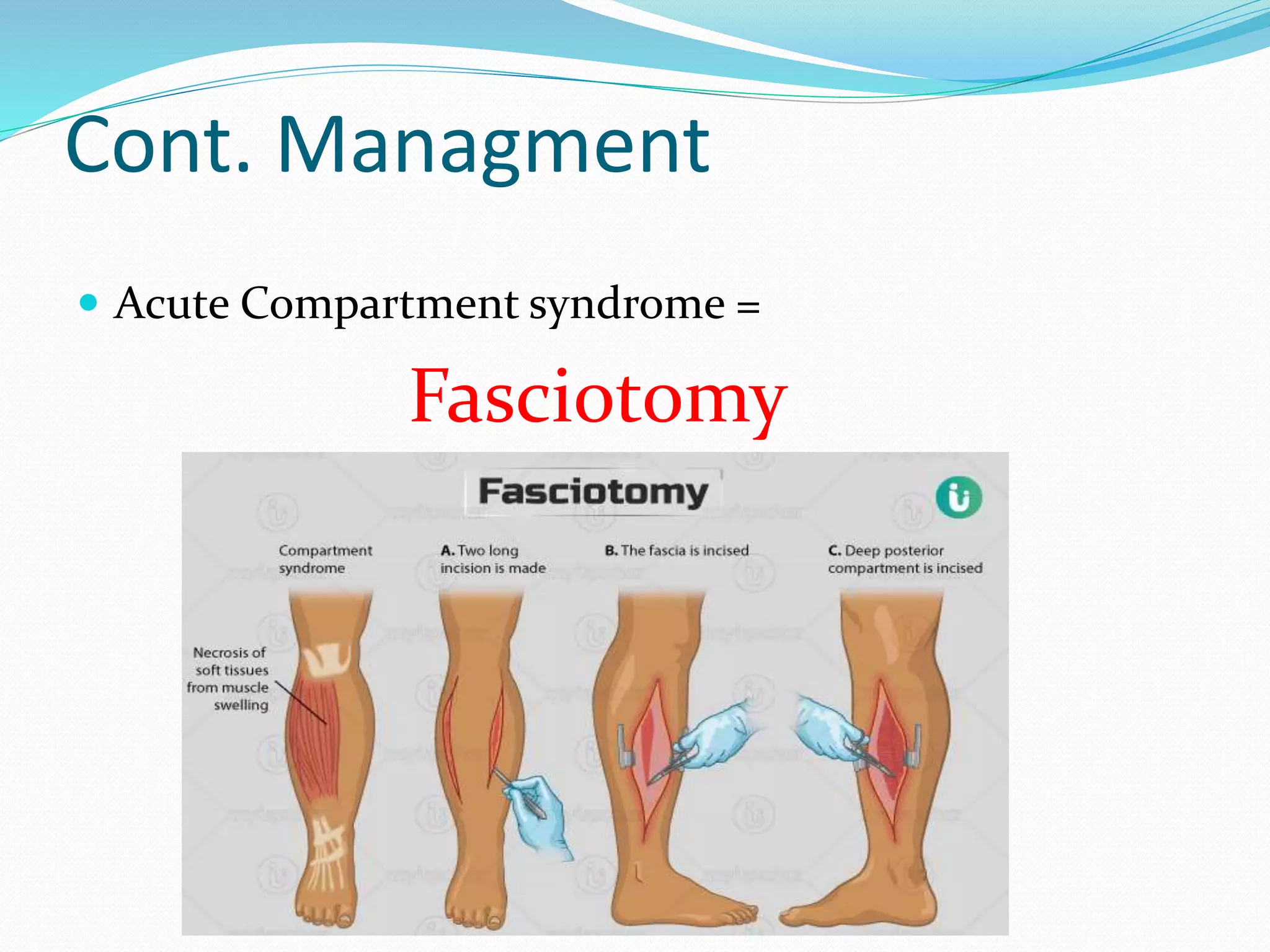 Cont. Managment

Acute Compartment syndrome =

Fasciotomy

Fasciotomy

Compartment syndrome

A. Two long incision is made

B. The fascia is incised

C. Deep posterior compartment is incised

Necrosis of soft tissues from muscle swelling